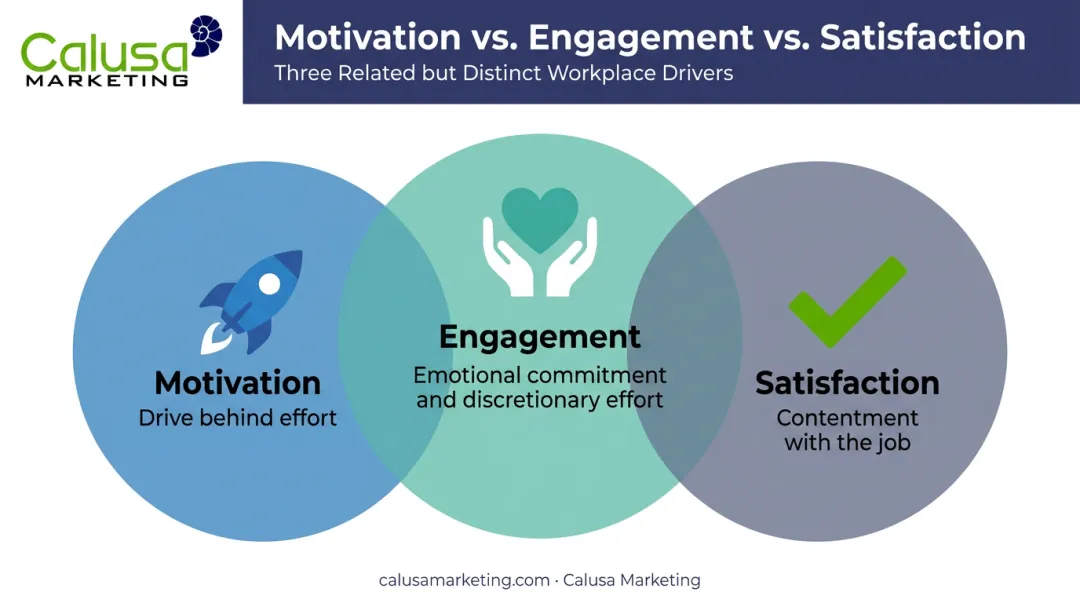 Calusa MARKETING

Motivation vs. Engagement vs. Satisfaction

Three Related but Distinct Workplace Drivers

Motivation
Drive behind effort

Engagement
Emotional commitment and discretionary effort

Satisfaction
Contentment with the job

calusamarketing.com · Calusa Marketing